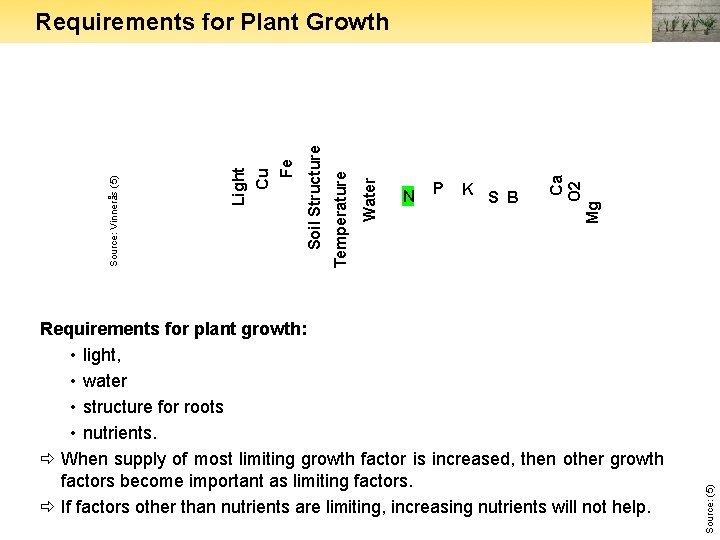 Requirements for Plant Growth

Source: Vinnerås (5)

Light
Cu
Fe
Soil Structure
Temperature
Water
N
P
K
S
B
Ca
O2
Mg

Requirements for plant growth:
• light,
• water
• structure for roots
• nutrients.

⇨ When supply of most limiting growth factor is increased, then other growth factors become important as limiting factors.

⇨ If factors other than nutrients are limiting, increasing nutrients will not help.

Source: (5)